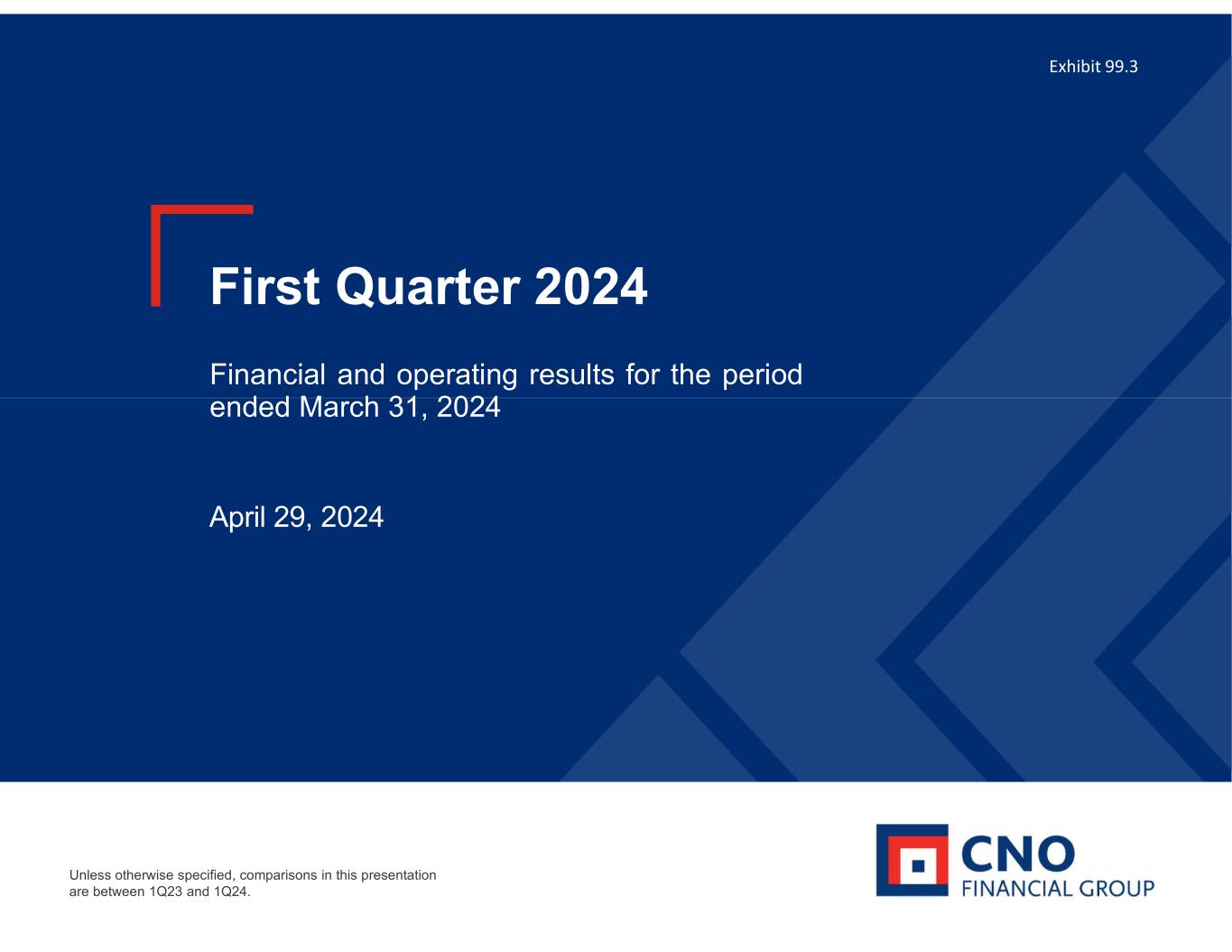 Exhibit 99.3

First Quarter 2024

Financial and operating results for the period ended March 31, 2024

April 29, 2024

Unless otherwise specified, comparisons in this presentation are between 1Q23 and 1Q24.

CNO
FINANCIAL GROUP